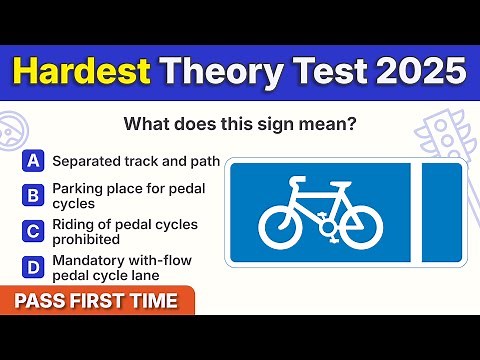 Hardest Theory Test 2025

What does this sign mean?

A Separated track and path

B Parking place for pedal cycles

C Riding of pedal cycles prohibited

D Mandatory with-flow pedal cycle lane

PASS FIRST TIME